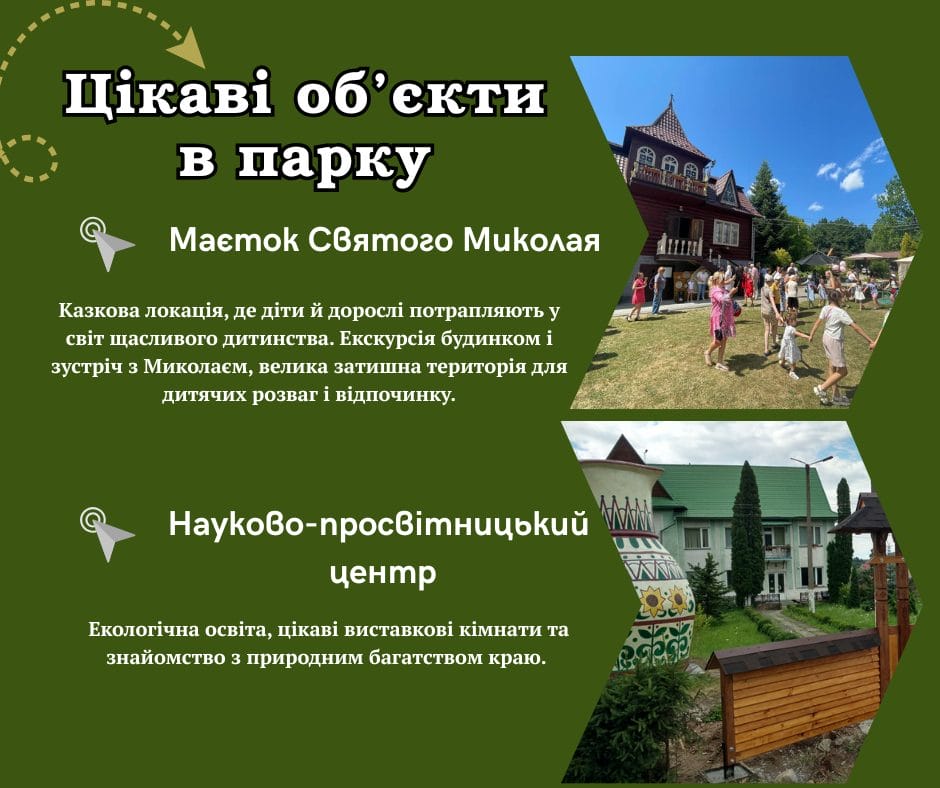 Цікаві об'єкти в парку

Маєток Святого Миколая

Казкова локація, де діти й дорослі потрапляють у світ щасливого дитинства. Екскурсія будинком і зустріч з Миколаєм, велика затишна територія для дитячих розваг і відпочинку.

Науково-просвітницький центр

Екологічна освіта, цікаві виставкові кімнати та знайомство з природним багатством краю.